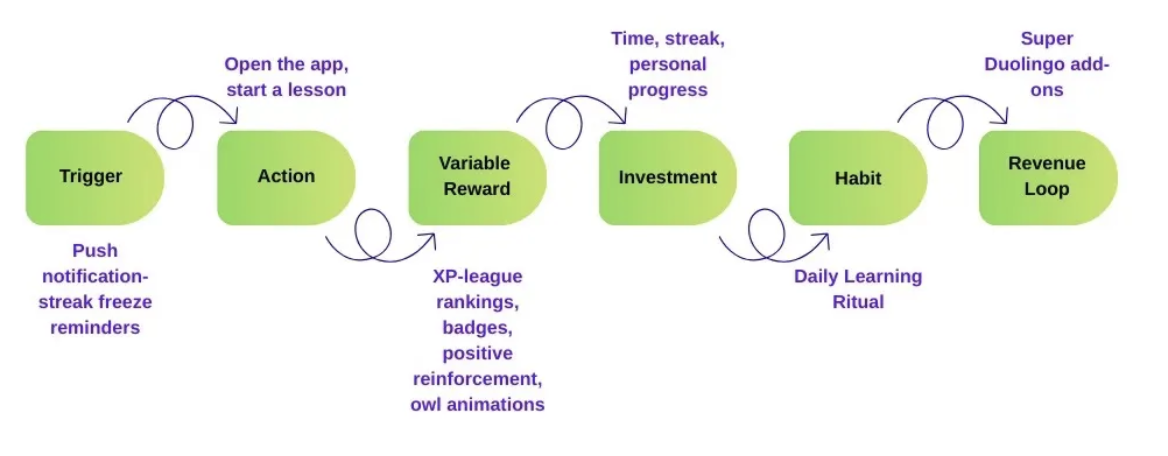 Trigger

Push notification-streak freeze reminders

Open the app, start a lesson

Action

Variable Reward

XP-league rankings, badges, positive reinforcement, owl animations

Time, streak, personal progress

Investment

Habit

Daily Learning Ritual

Super Duolingo add-ons

Revenue Loop